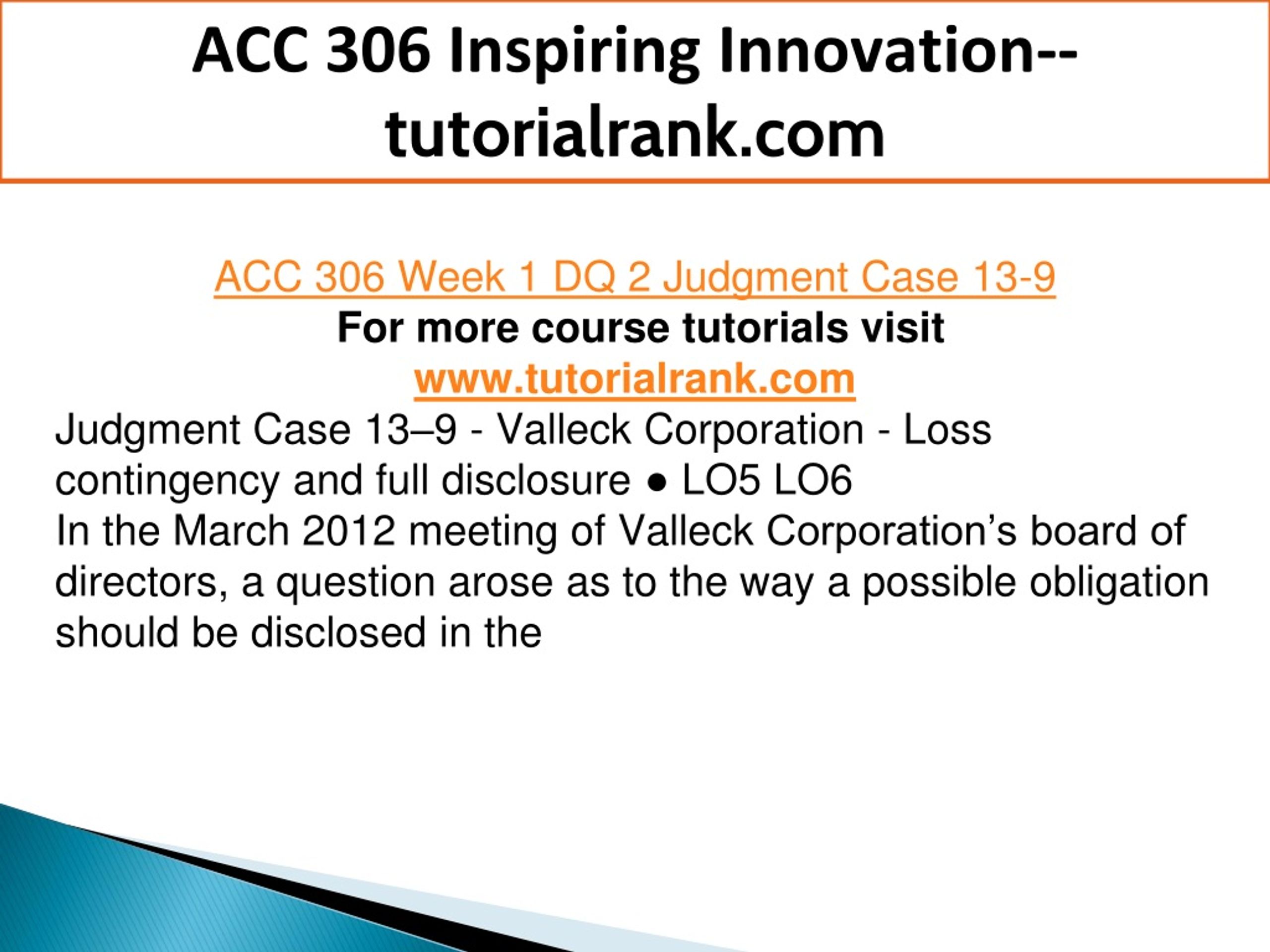 ACC 306 Inspiring Innovation--tutorialrank.com

ACC 306 Week 1 DQ 2 Judgment Case 13-9
For more course tutorials visit
www.tutorialrank.com

Judgment Case 13–9 - Valleck Corporation - Loss contingency and full disclosure ● LO5 LO6
In the March 2012 meeting of Valleck Corporation’s board of directors, a question arose as to the way a possible obligation should be disclosed in the